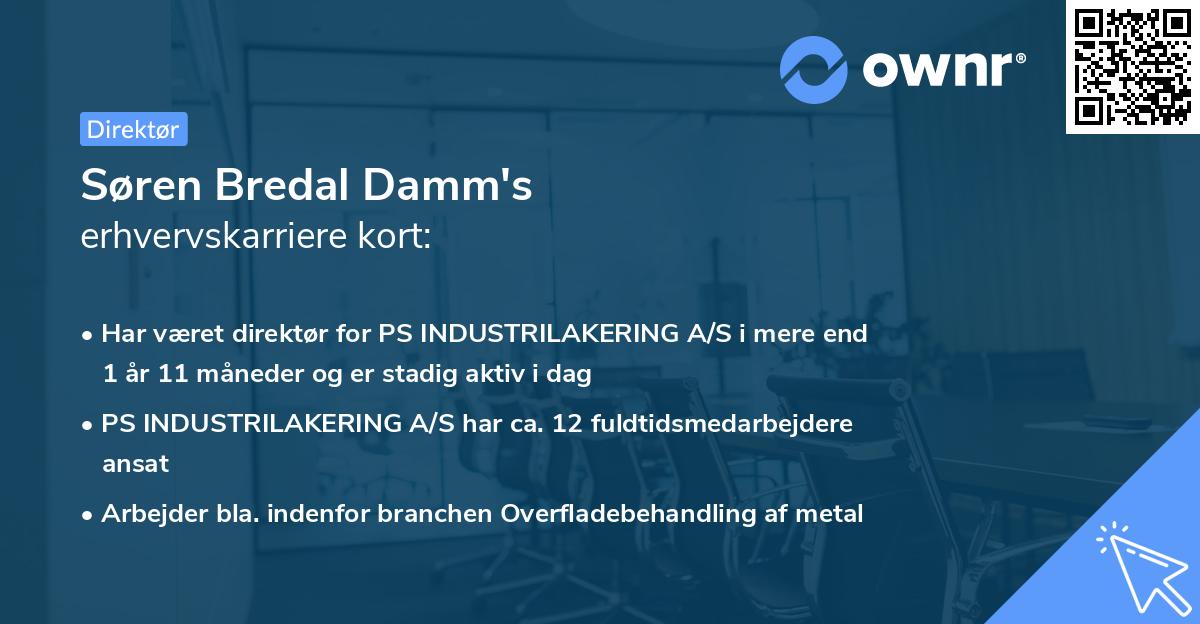 ownr®

Direktør

Søren Bredal Damm's
erhvervskarriere kort:

• Har været direktør for PS INDUSTRILAKERING A/S i mere end 1 år 11 måneder og er stadig aktiv i dag

• PS INDUSTRILAKERING A/S har ca. 12 fuldtidsmedarbejdere ansat

• Arbejder bla. indenfor branchen Overfladebehandling af metal